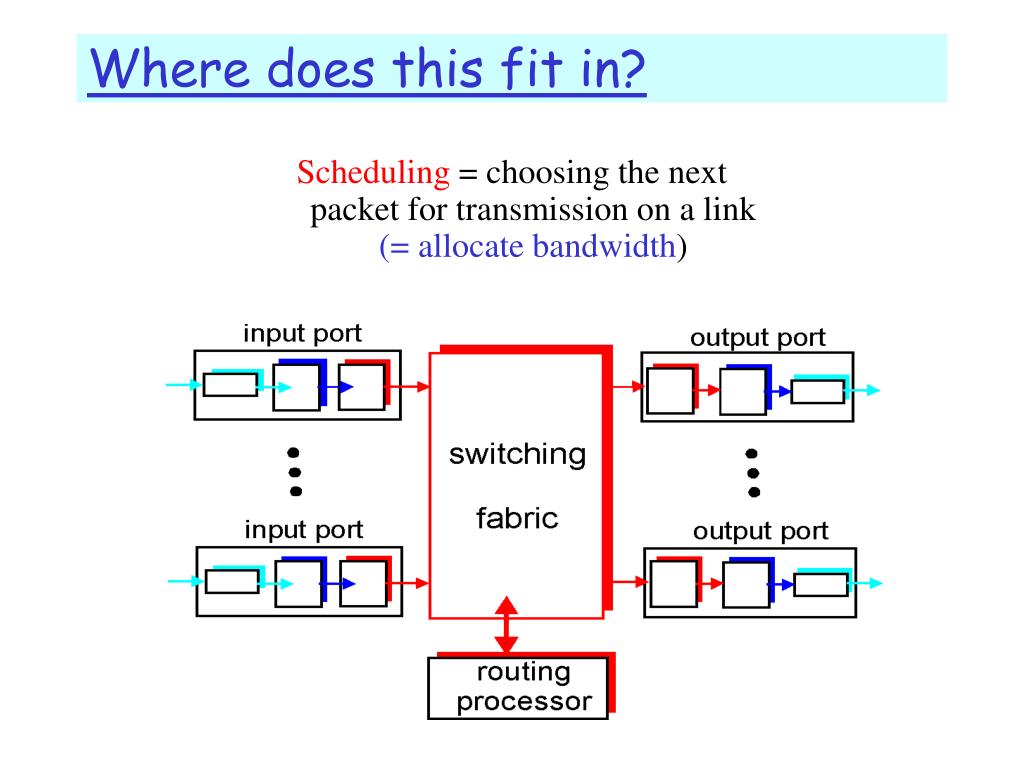 Where does this fit in?

Scheduling = choosing the next packet for transmission on a link (= allocate bandwidth)

input port

input port

switching

fabric

output port

output port

routing processor